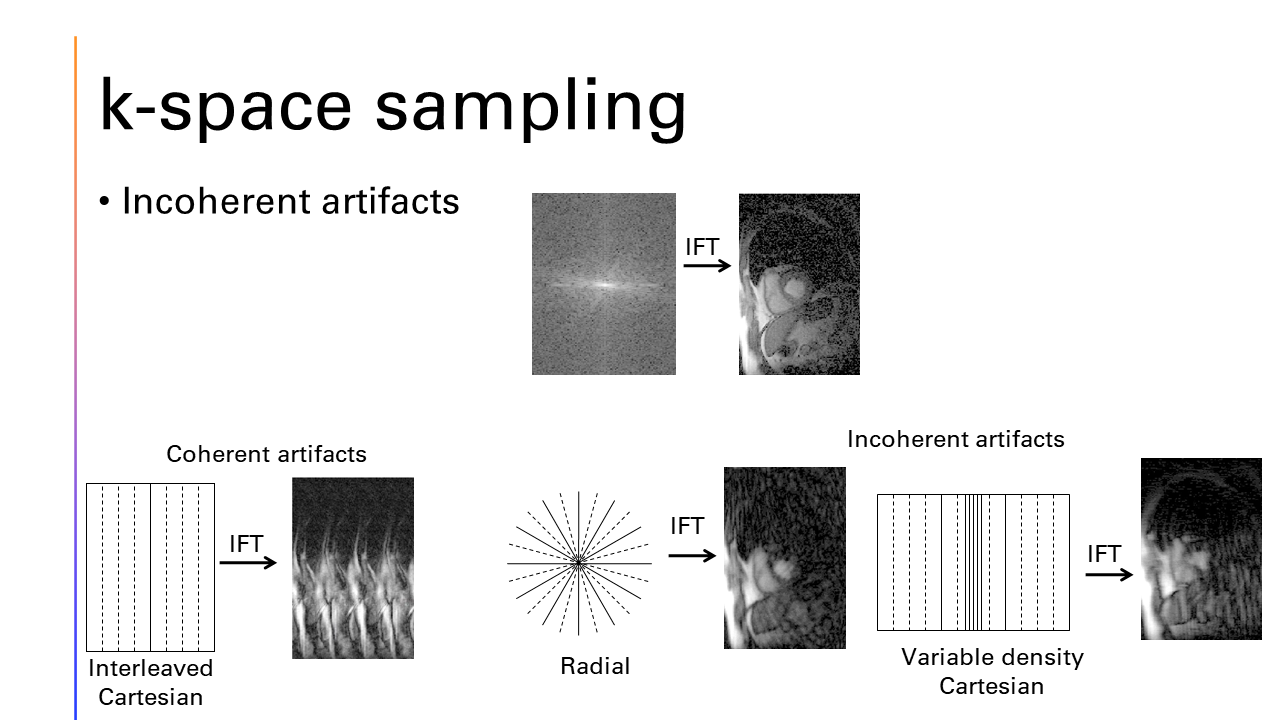 k-space sampling

• Incoherent artifacts

IFT

Coherent artifacts

IFT

Interleaved Cartesian

Incoherent artifacts

IFT

Radial

IFT

Variable density Cartesian